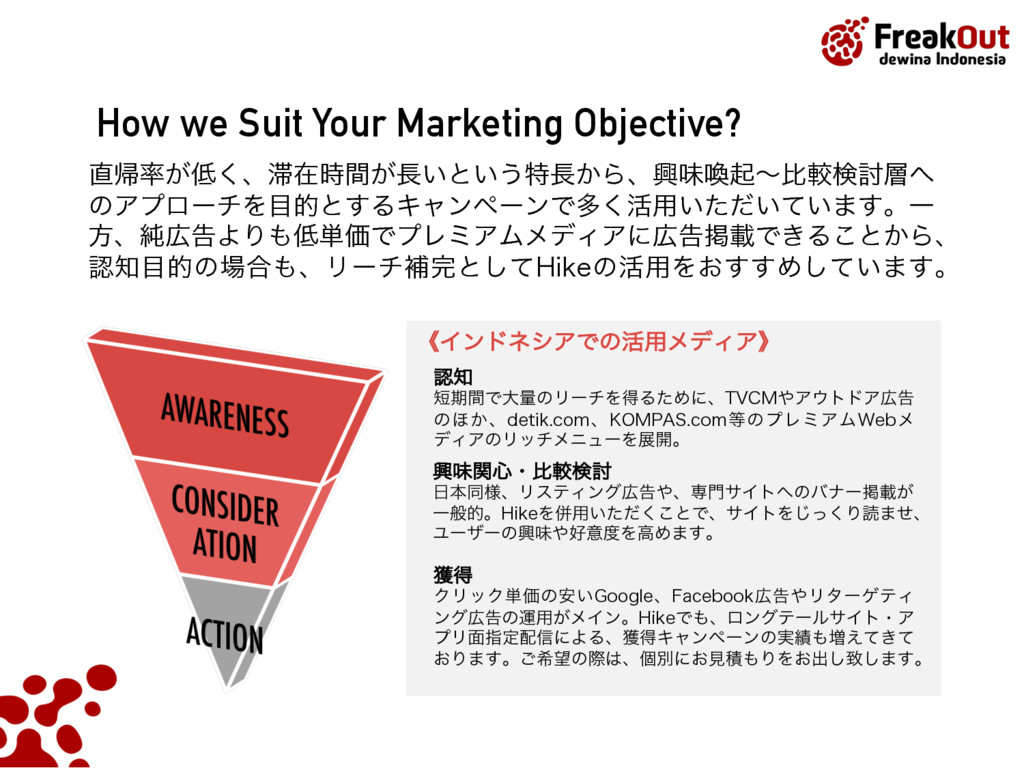 FreakOut
dewina Indonesia

How we Suit Your Marketing Objective?

直帰率が低く、滞在時間が長いという特長から、興味喚起〜比較検討層へのアプローチを目的とするキャンペーンで多く活用いただいています。一方、純広告よりも低単価でプレミアムメディアに広告掲載できることから、認知目的の場合も、リーチ補完としてHikeの活用をおすすめしています。

AWARENESS

CONSIDER ATION

ACTION

《インドネシアでの活用メディア》

認知
短期間で大量のリーチを得るために、TVCMやアウトドア広告のほか、detik.com、KOMPAS.com等のプレミアムWebメディアのリッチメニューを展開。

興味関心・比較検討
日本同様、リスティング広告や、専門サイトへのバナー掲載が一般的。Hikeを併用いただくことで、サイトをじっくり読ませ、ユーザーの興味や好意度を高めます。

獲得
クリック単価の安いGoogle、Facebook広告やリターゲティング広告の運用がメイン。Hikeでも、ロングテールサイト・アプリ面指定配信による、獲得キャンペーンの実績も増えてきております。ご希望の際は、個別にお見積もりをお出し致します。